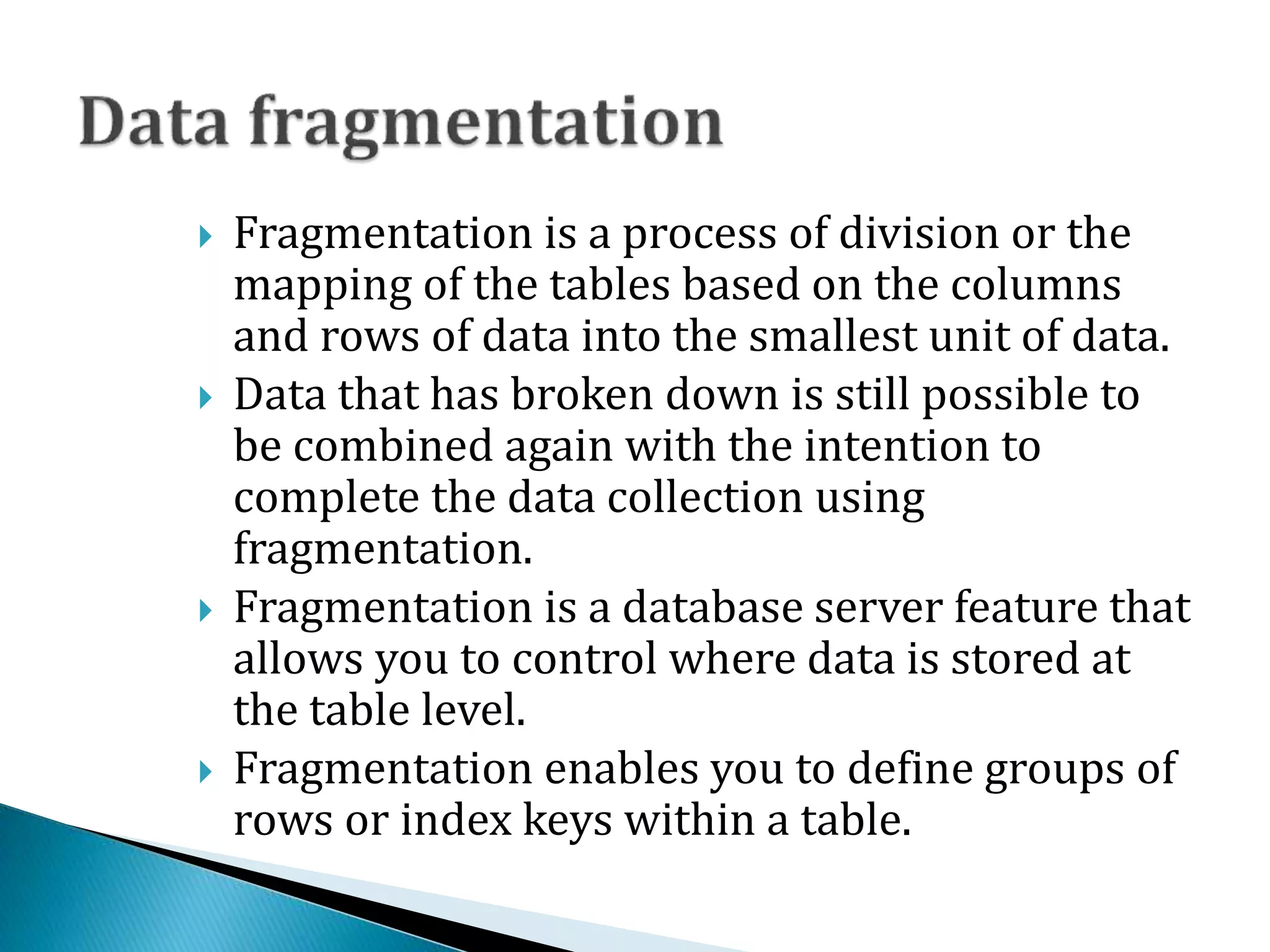 Data fragmentation

Fragmentation is a process of division or the mapping of the tables based on the columns and rows of data into the smallest unit of data.

Data that has broken down is still possible to be combined again with the intention to complete the data collection using fragmentation.

Fragmentation is a database server feature that allows you to control where data is stored at the table level.

Fragmentation enables you to define groups of rows or index keys within a table.